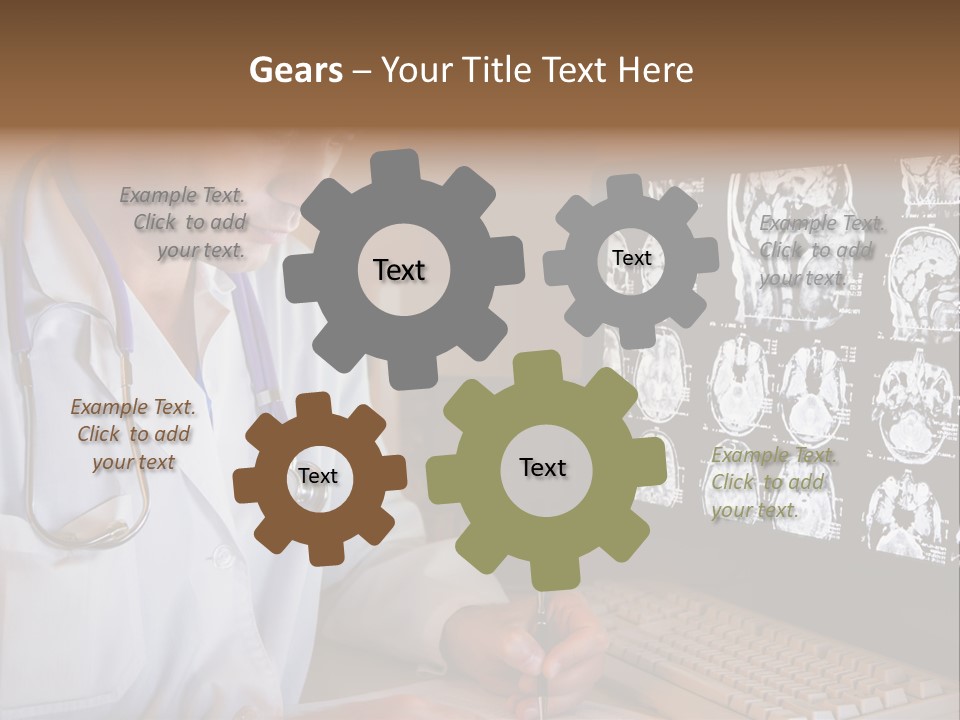 Gears – Your Title Text Here

Example Text. Click to add your text.

Text

Text

Example Text. Click to add your text.

Example Text. Click to add your text

Text

Text

Example Text. Click to add your text.